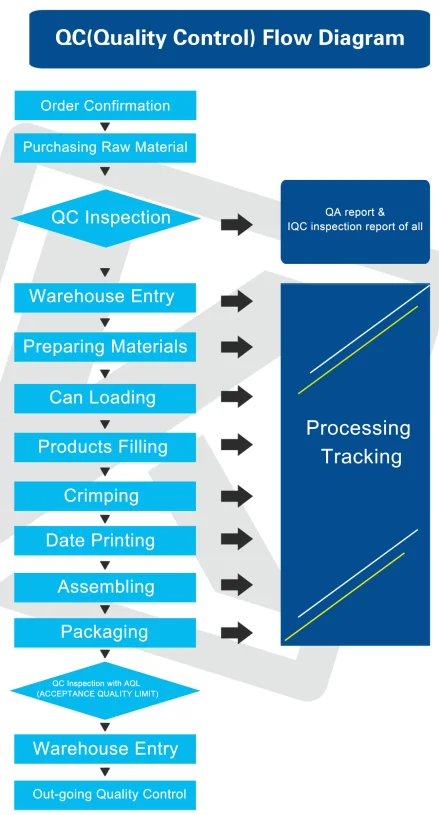 QC(Quality Control) Flow Diagram

Order Confirmation

Purchasing Raw Material

QC Inspection

QA report &
IQC inspection report of all

Warehouse Entry

Preparing Materials

Can Loading

Products Filling

Crimping

Date Printing

Assembling

Packaging

Processing Tracking

QC Inspection with AQL
(ACCEPTANCE QUALITY LIMIT)

Warehouse Entry

Out-going Quality Control